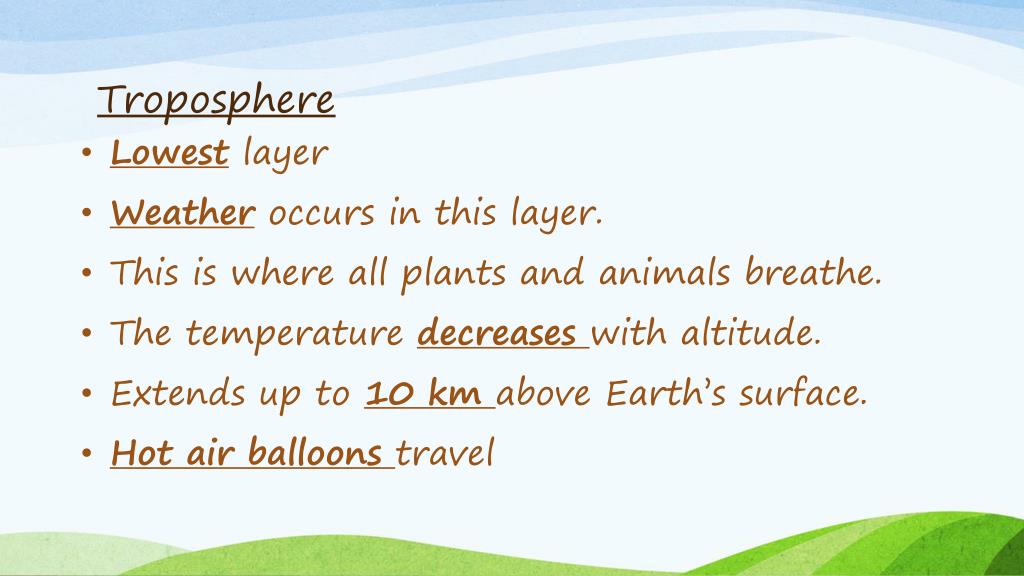 Troposphere

• Lowest layer
• Weather occurs in this layer.
• This is where all plants and animals breathe.
• The temperature decreases with altitude.
• Extends up to 10 km above Earth's surface.
• Hot air balloons travel